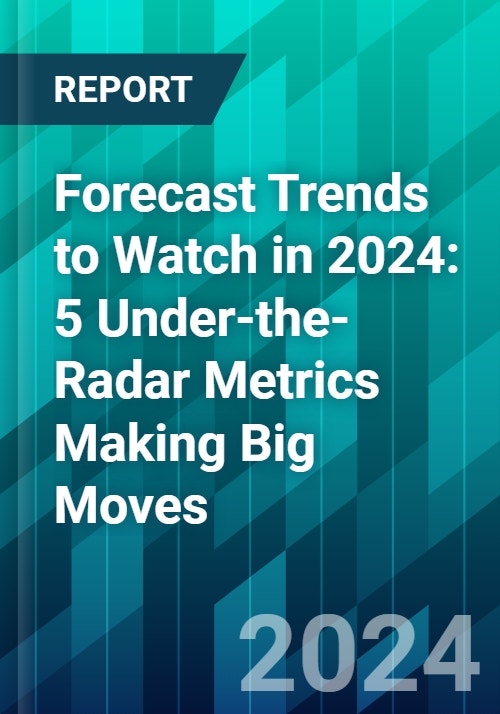 REPORT

Forecast Trends to Watch in 2024: 5 Under-the-Radar Metrics Making Big Moves

2024